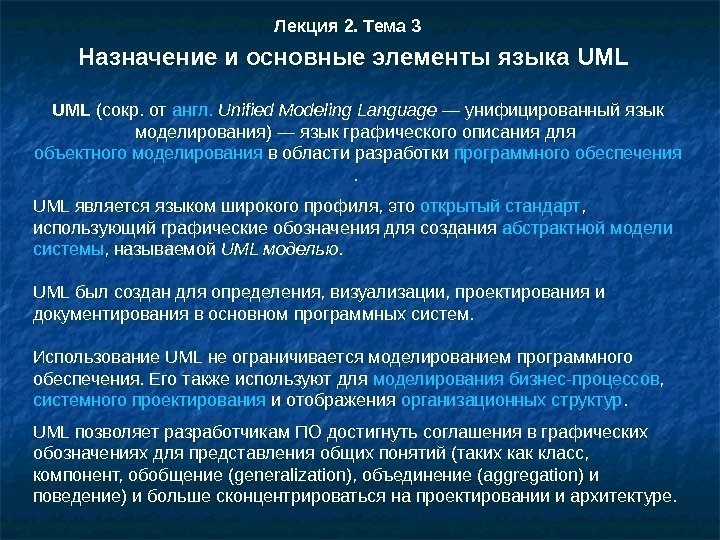 Лекция 2. Тема 3

Назначение и основные элементы языка UML

UML (сокр. от англ. Unified Modeling Language — унифицированный язык моделирования) — язык графического описания для объектного моделирования в области разработки программного обеспечения .

UML является языком широкого профиля, это открытый стандарт, использующий графические обозначения для создания абстрактной модели системы, называемой UML моделью.

UML был создан для определения, визуализации, проектирования и документирования в основном программных систем.

Использование UML не ограничивается моделированием программного обеспечения. Его также используют для моделирования бизнес-процессов, системного проектирования и отображения организационных структур.

UML позволяет разработчикам ПО достигнуть соглашения в графических обозначениях для представления общих понятий (таких как класс, компонент, обобщение (generalization), объединение (aggregation) и поведение) и больше сконцентрироваться на проектировании и архитектуре.